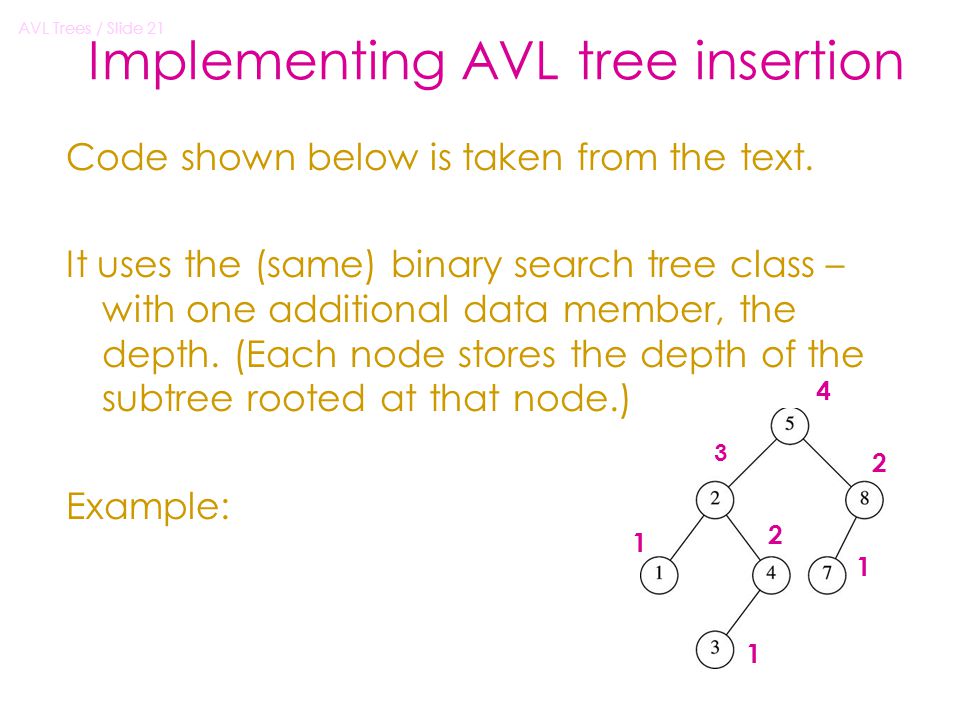 AVL Trees / Slide 21

Implementing AVL tree insertion

Code shown below is taken from the text.

It uses the (same) binary search tree class – with one additional data member, the depth. (Each node stores the depth of the subtree rooted at that node.)

Example:

4
5
3
2
2
8
1
2
1
4
7
1
3
1